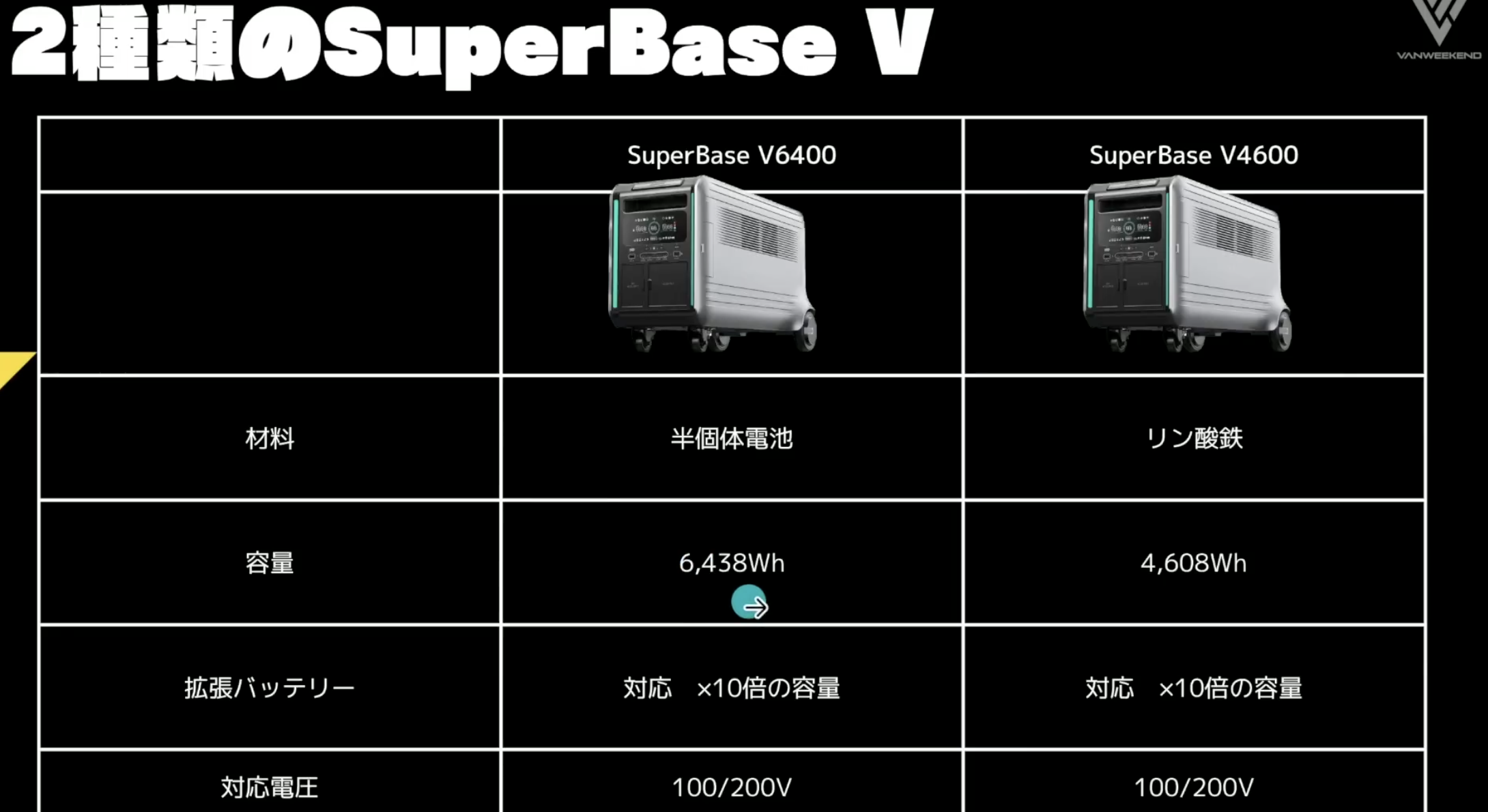 2種類のSuperBase V

VANWEEKEND

| | SuperBase V6400 | SuperBase V4600 |
|---|---|---|
| | | |
| 材料 | 半個体電池 | リン酸鉄 |
| 容量 | 6,438Wh | 4,608Wh |
| 拡張バッテリー | 対応　×10倍の容量 | 対応　×10倍の容量 |
| 対応電圧 | 100/200V | 100/200V |